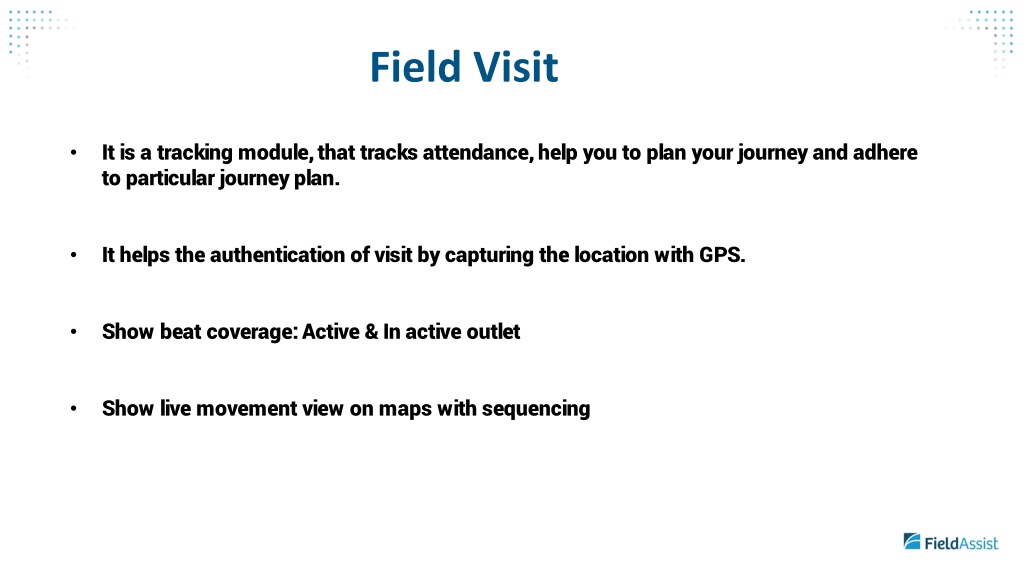 Field Visit

• It is a tracking module, that tracks attendance, help you to plan your journey and adhere to particular journey plan.

• It helps the authentication of visit by capturing the location with GPS.

• Show beat coverage: Active & In active outlet

• Show live movement view on maps with sequencing

FieldAssist